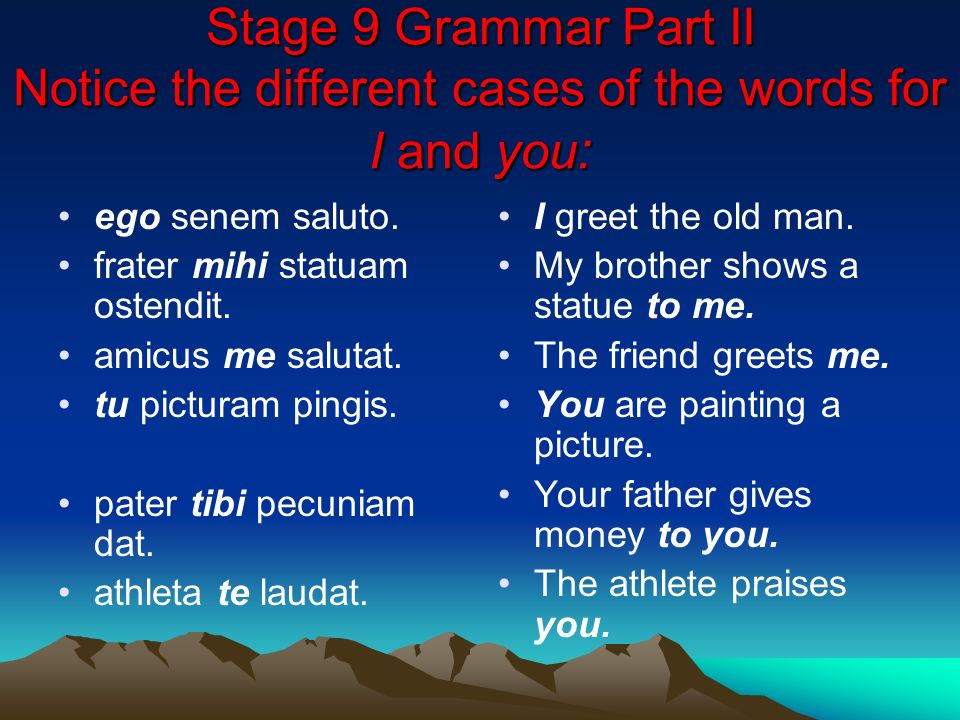 Stage 9 Grammar Part II
Notice the different cases of the words for I and you:

• ego senem saluto.
• frater mihi statuam ostendit.
• amicus me salutat.
• tu picturam pingis.

• pater tibi pecuniam dat.
• athleta te laudat.

• I greet the old man.
• My brother shows a statue to me.
• The friend greets me.
• You are painting a picture.
• Your father gives money to you.
• The athlete praises you.